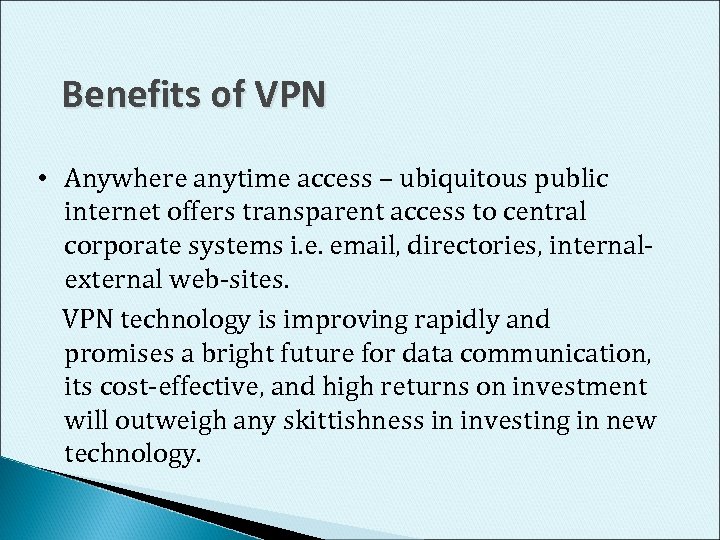 Benefits of VPN

• Anywhere anytime access – ubiquitous public internet offers transparent access to central corporate systems i.e. email, directories, internal-external web-sites.

VPN technology is improving rapidly and promises a bright future for data communication, its cost-effective, and high returns on investment will outweigh any skittishness in investing in new technology.